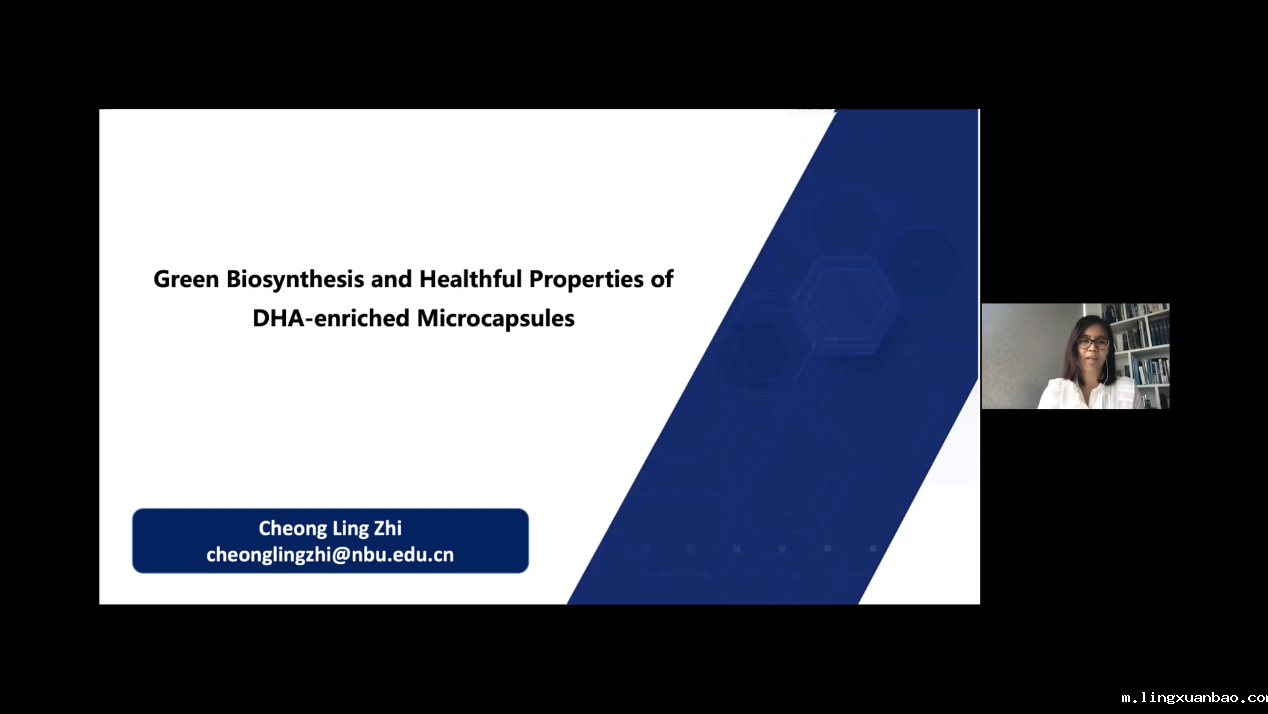 Green Biosynthesis and Healthful Properties of DHA-enriched Microcapsules

Cheong Ling Zhi
cheonglingzhi@nbu.edu.cn

m.lingxuanbao.co